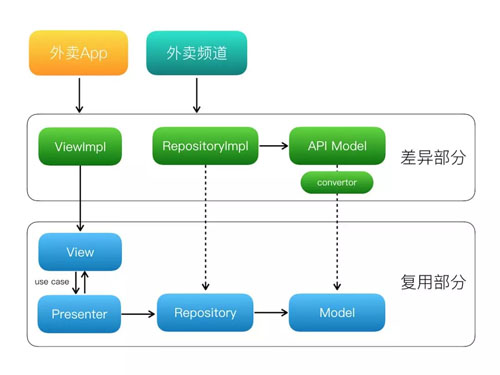 外卖App

外卖频道

ViewImpl

RepositoryImpl

API Model

convertor

差异部分

View

use case

Presenter

Repository

Model

复用部分